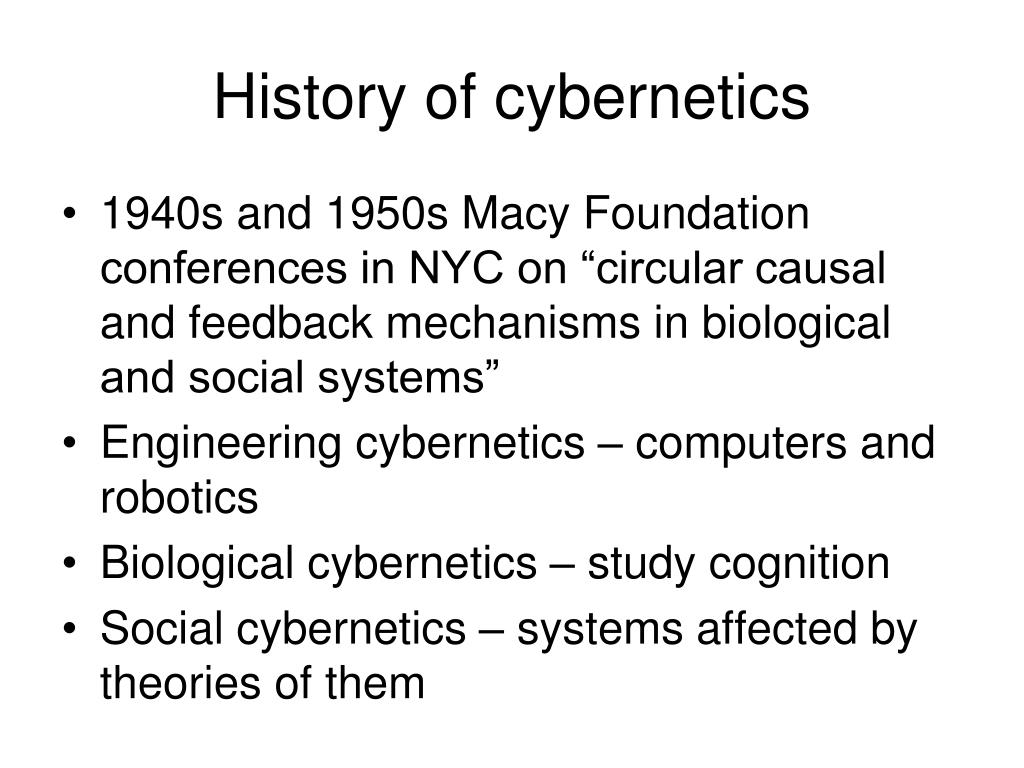 History of cybernetics

• 1940s and 1950s Macy Foundation conferences in NYC on “circular causal and feedback mechanisms in biological and social systems”
• Engineering cybernetics – computers and robotics
• Biological cybernetics – study cognition
• Social cybernetics – systems affected by theories of them